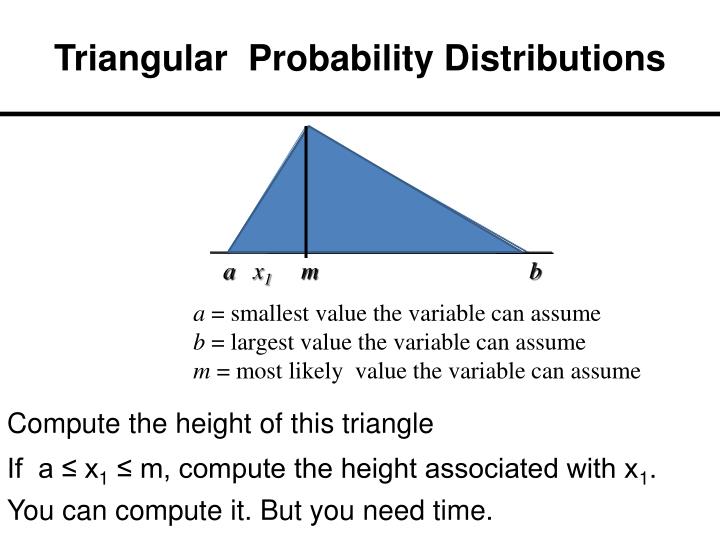 Triangular Probability Distributions

$a$ $x_1$ $m$ $b$

$a$ = smallest value the variable can assume
$b$ = largest value the variable can assume
$m$ = most likely value the variable can assume

Compute the height of this triangle

If $a \leq x_1 \leq m$, compute the height associated with $x_1$.

You can compute it. But you need time.